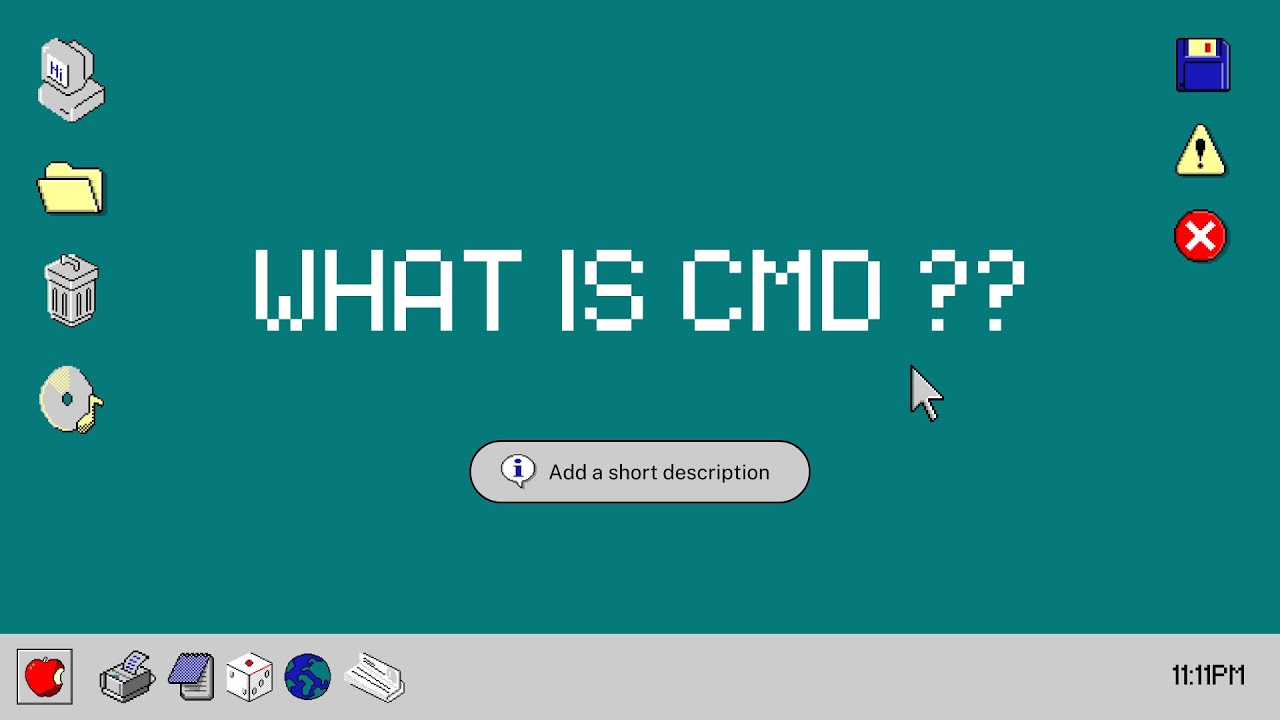 Hi

WHAT IS CMD ??

Add a short description

11:11PM